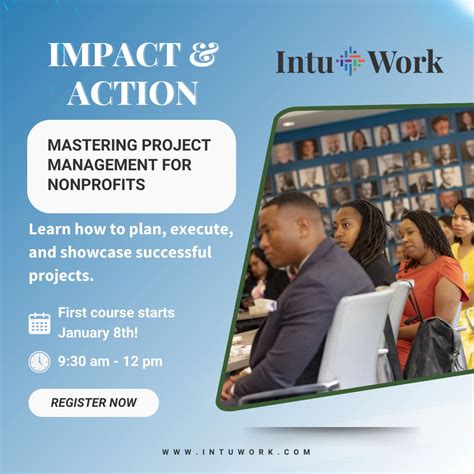 IMPACT & ACTION

Intu Work

MASTERING PROJECT MANAGEMENT FOR NONPROFITS

Learn how to plan, execute, and showcase successful projects.

First course starts January 8th!

9:30 am - 12 pm

REGISTER NOW

WWW.INTUWORK.COM